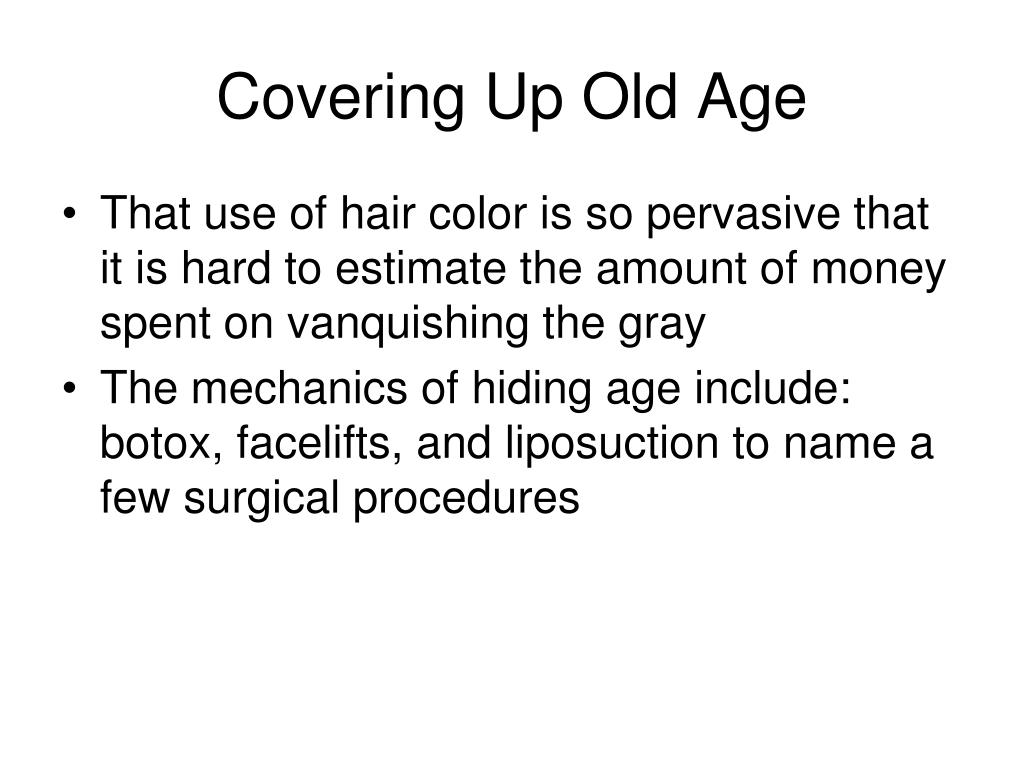 Covering Up Old Age

• That use of hair color is so pervasive that it is hard to estimate the amount of money spent on vanquishing the gray
• The mechanics of hiding age include: botox, facelifts, and liposuction to name a few surgical procedures